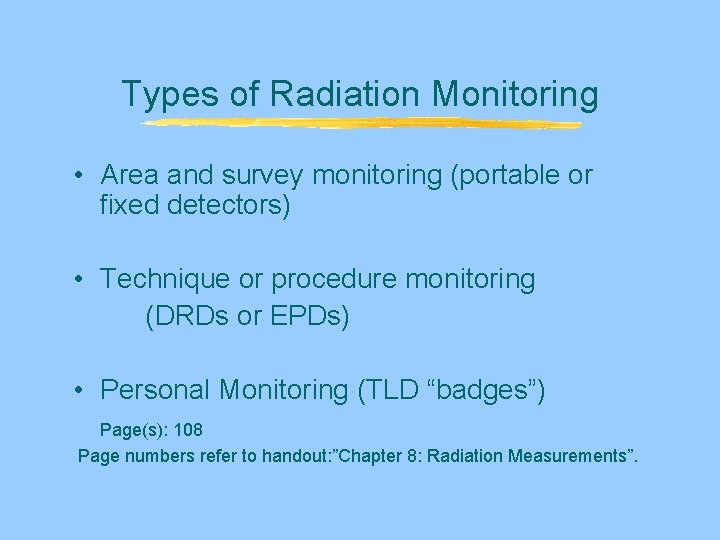 Types of Radiation Monitoring

• Area and survey monitoring (portable or fixed detectors)

• Technique or procedure monitoring (DRDs or EPDs)

• Personal Monitoring (TLD “badges”)

Page(s): 108

Page numbers refer to handout:”Chapter 8: Radiation Measurements”.